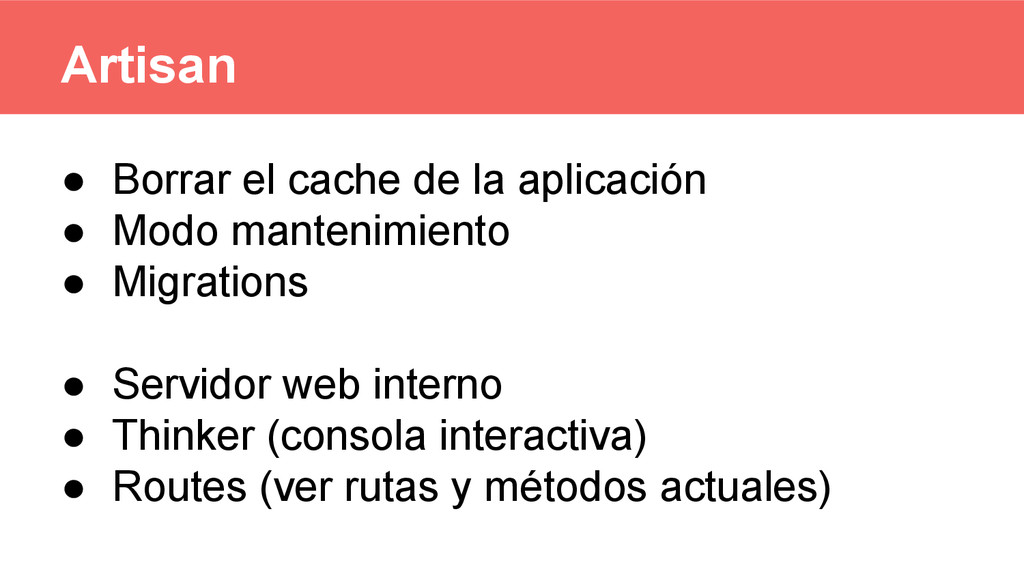 Artisan

● Borrar el cache de la aplicación
● Modo mantenimiento
● Migrations

● Servidor web interno
● Thinker (consola interactiva)
● Routes (ver rutas y métodos actuales)